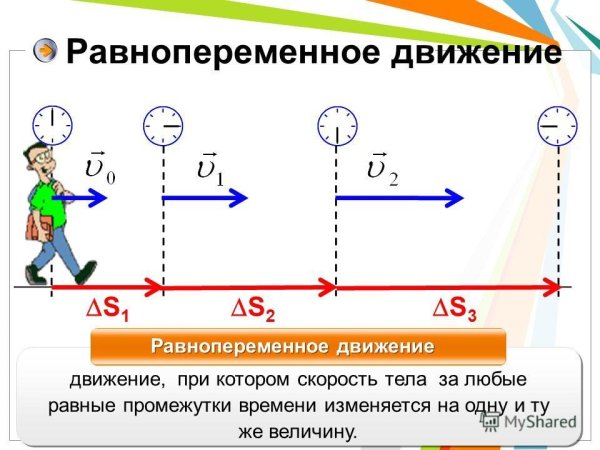 Равнопеременное движение

$\vec{\upsilon}_0$ $\vec{\upsilon}_1$ $\vec{\upsilon}_2$

$\Delta S_1$ $\Delta S_2$ $\Delta S_3$

Равнопеременное движение

движение, при котором скорость тела за любые равные промежутки времени изменяется на одну и ту же величину.

MyShared